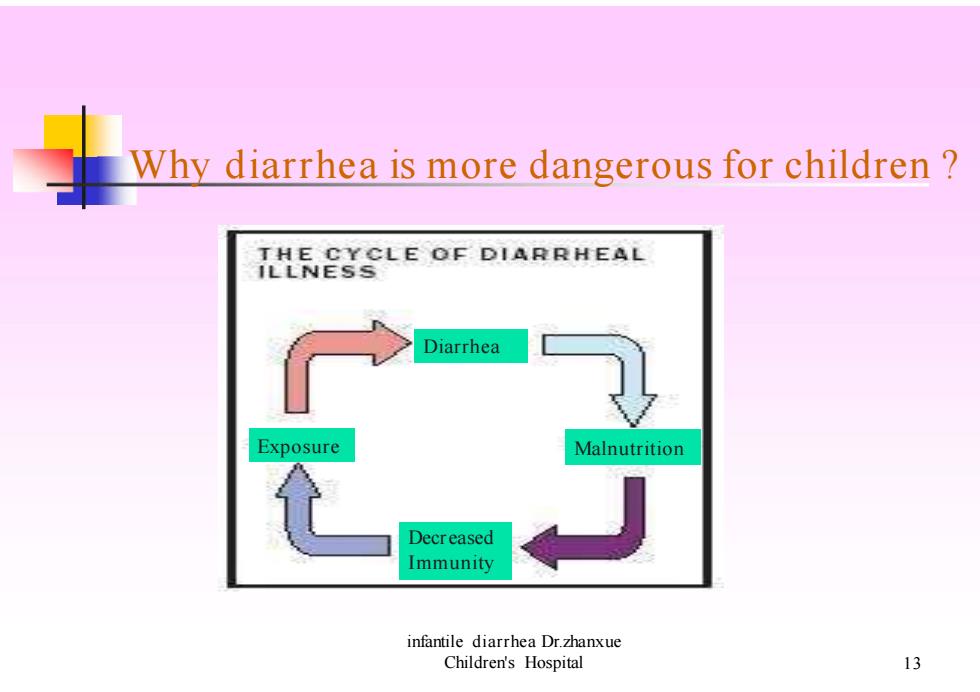 Why diarrhea is more dangerous for children ?

THE CYCLE OF DIARRHEAL ILLNESS

Diarrhea

Malnutrition

Decreased Immunity

Exposure

infantile diarrhea Dr.zhanxue
Children's Hospital

13